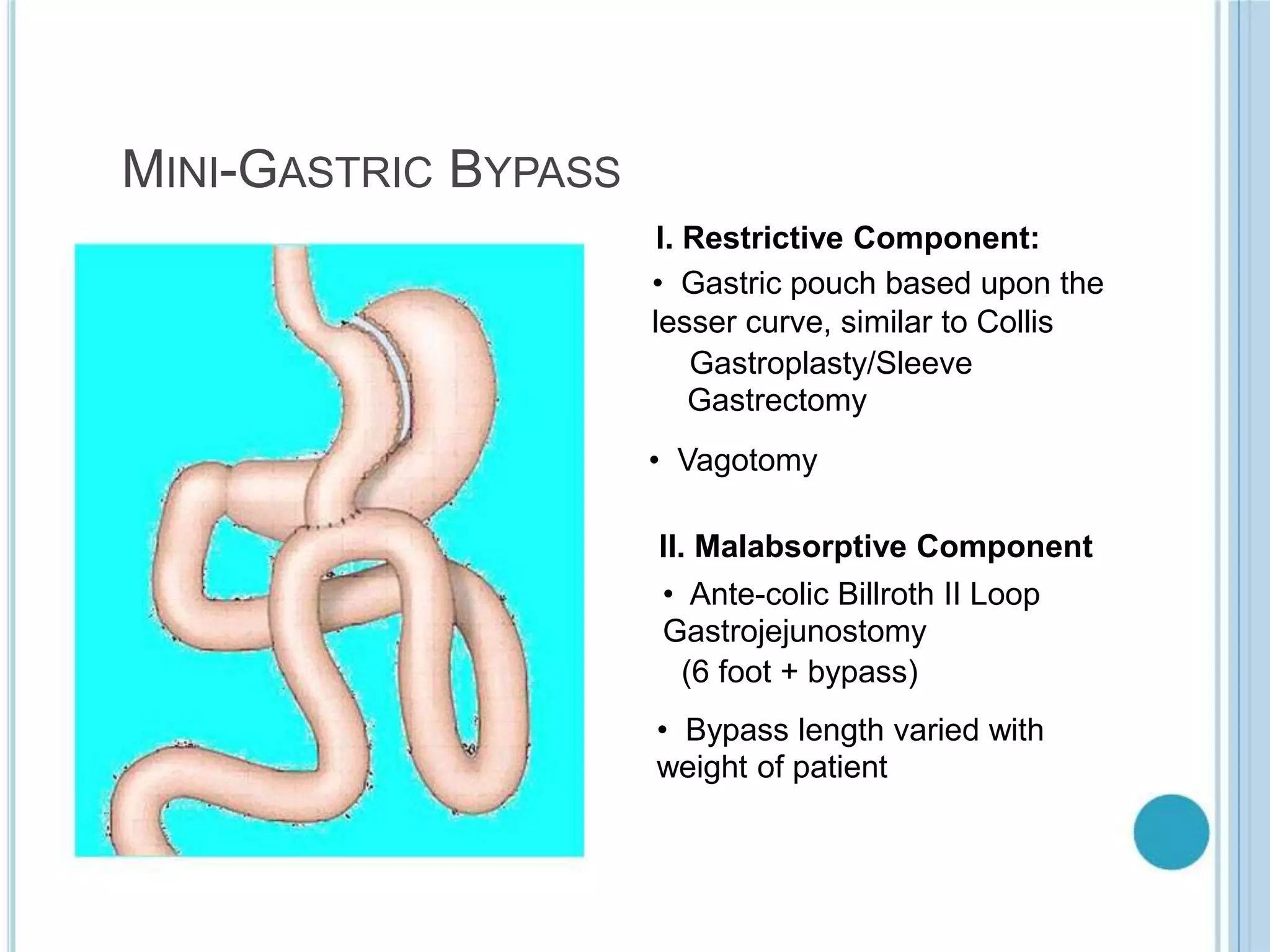 MINI-GASTRIC BYPASS

I. Restrictive Component:

• Gastric pouch based upon the lesser curve, similar to Collis Gastroplasty/Sleeve Gastrectomy

• Vagotomy

II. Malabsorptive Component

• Ante-colic Billroth II Loop Gastrojejunostomy (6 foot + bypass)

• Bypass length varied with weight of patient